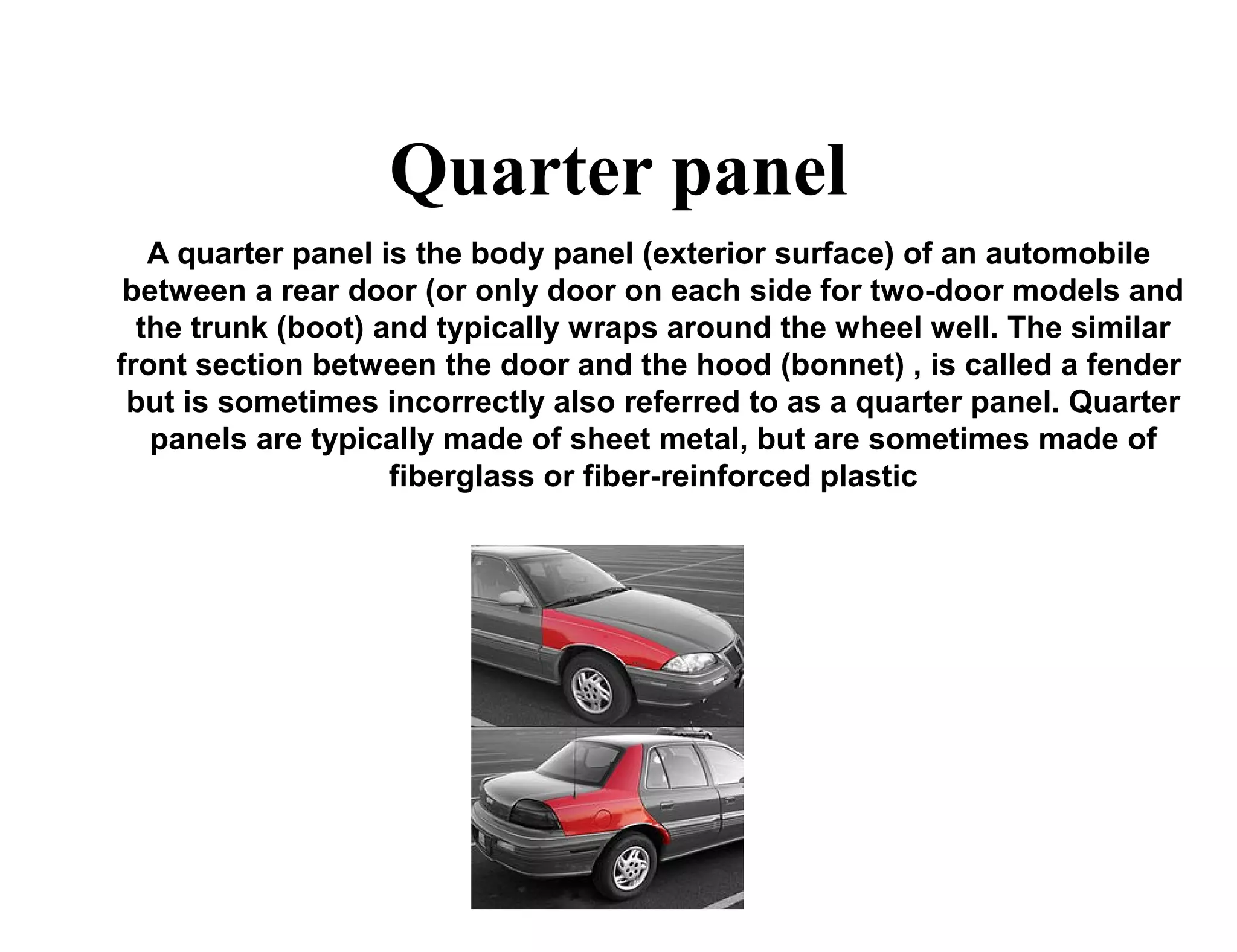 Quarter panel

A quarter panel is the body panel (exterior surface) of an automobile between a rear door (or only door on each side for two-door models and the trunk (boot) and typically wraps around the wheel well. The similar front section between the door and the hood (bonnet) , is called a fender but is sometimes incorrectly also referred to as a quarter panel. Quarter panels are typically made of sheet metal, but are sometimes made of fiberglass or fiber-reinforced plastic